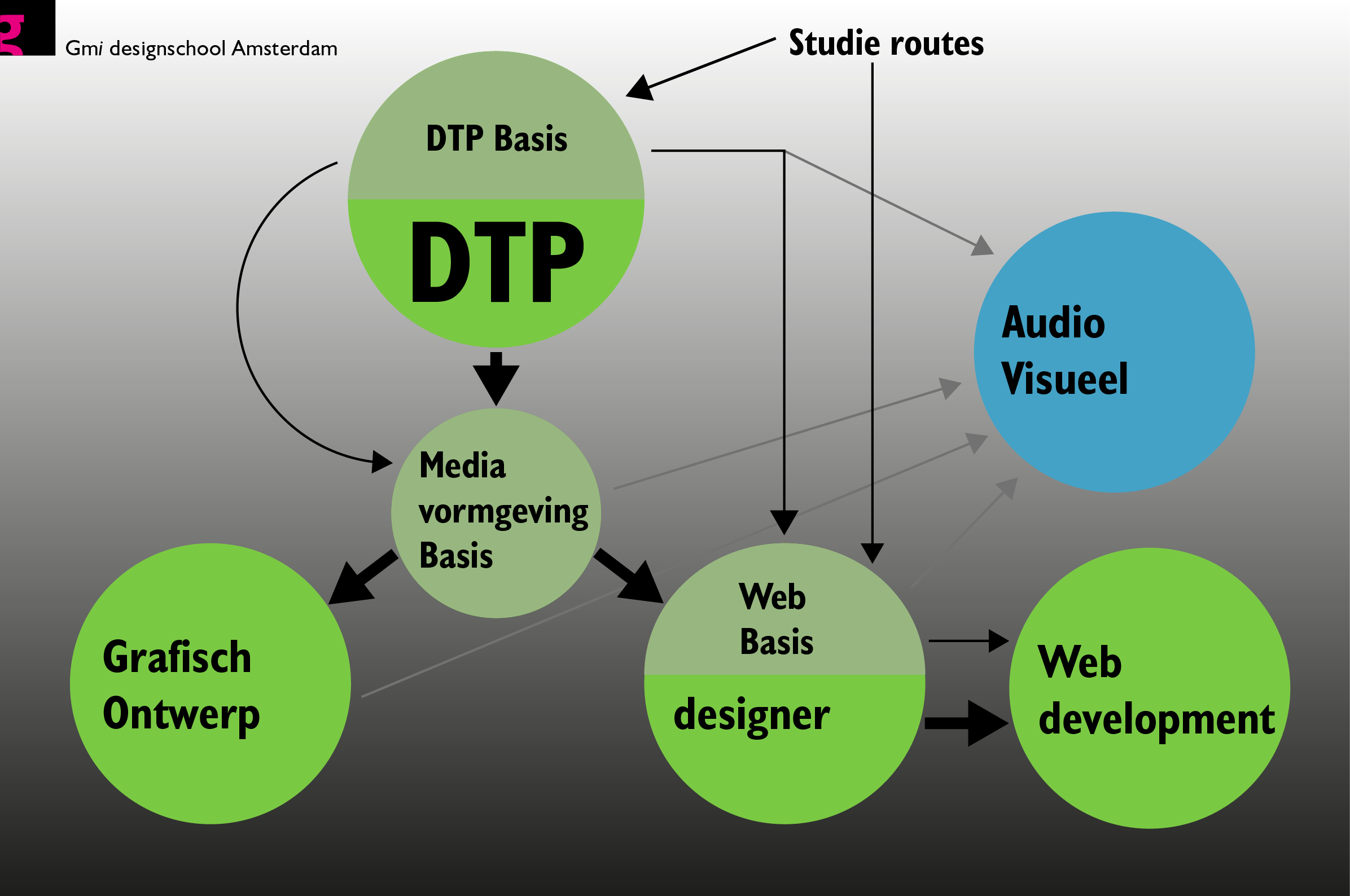 g

Gmi designschool Amsterdam

Studie routes

DTP Basis

DTP

Audio Visueel

Media vormgeving Basis

Grafisch Ontwerp

Web Basis

designer

Web development